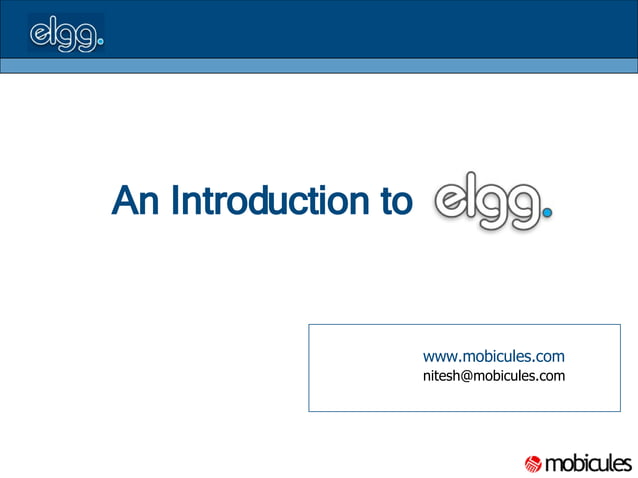 elgg.

An Introduction to elgg.

www.mobicules.com
nitesh@mobicules.com

mobicules